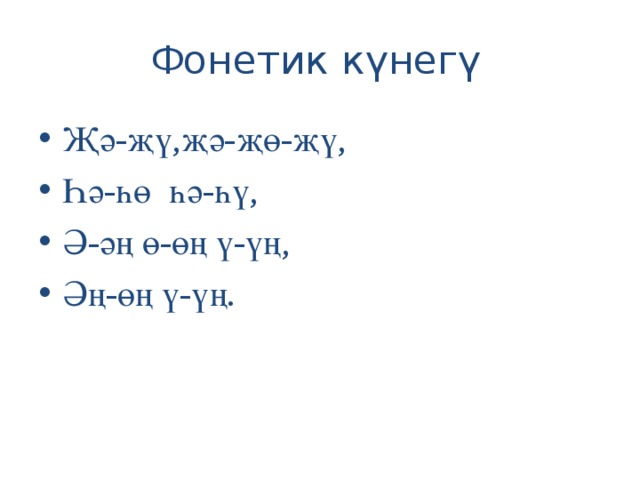 Фонетик күнегү

• Җә-җү,җә-җө-җү,
• Һә-һө һә-һү,
• Ә-әң ө-өң ү-үң,
• Әң-өң ү-үң.